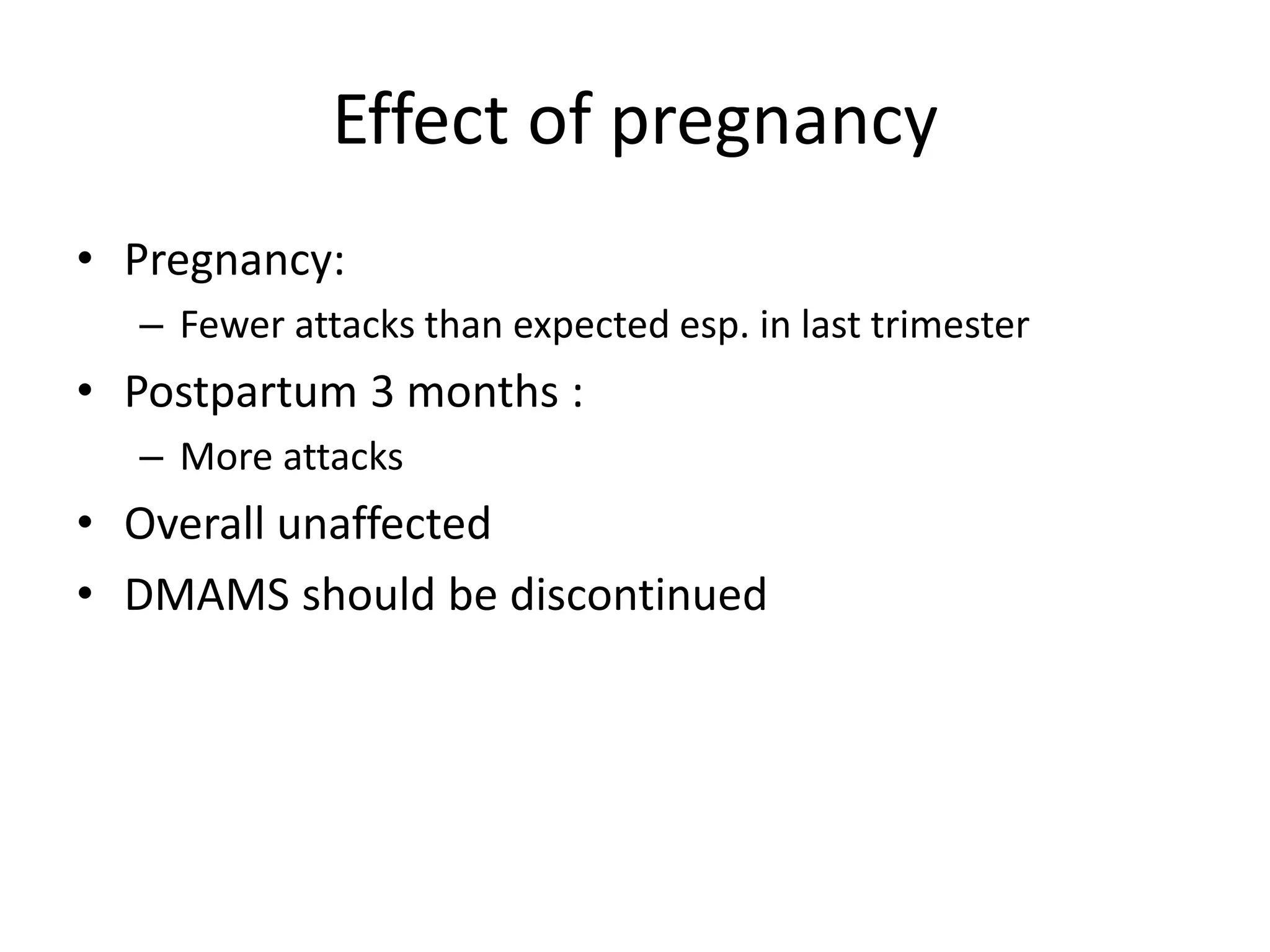 Effect of pregnancy

• Pregnancy:
  – Fewer attacks than expected esp. in last trimester
• Postpartum 3 months :
  – More attacks
• Overall unaffected
• DMAMS should be discontinued